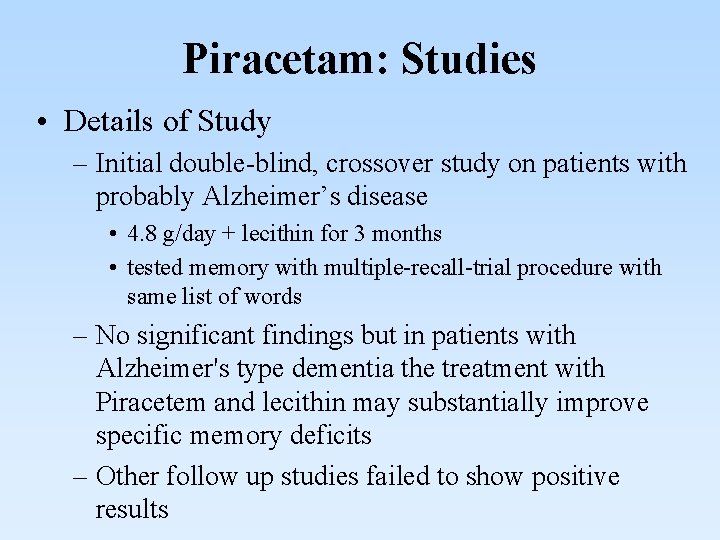 Piracetam: Studies

• Details of Study

– Initial double-blind, crossover study on patients with probably Alzheimer’s disease

• 4.8 g/day + lecithin for 3 months

• tested memory with multiple-recall-trial procedure with same list of words

– No significant findings but in patients with Alzheimer's type dementia the treatment with Piracetem and lecithin may substantially improve specific memory deficits

– Other follow up studies failed to show positive results